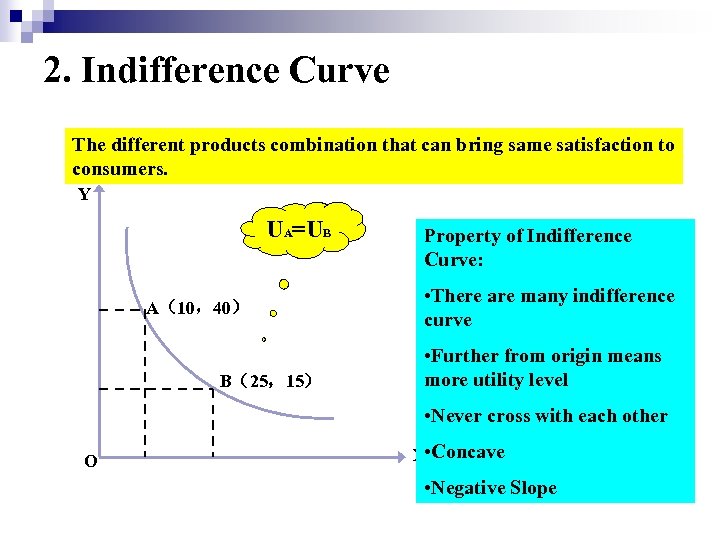 2. Indifference Curve

The different products combination that can bring same satisfaction to consumers.

Y

$U_A=U_B$

A（10，40）

B（25，15）

O

Property of Indifference Curve:

•There are many indifference curve

•Further from origin means more utility level

•Never cross with each other

•Concave

•Negative Slope